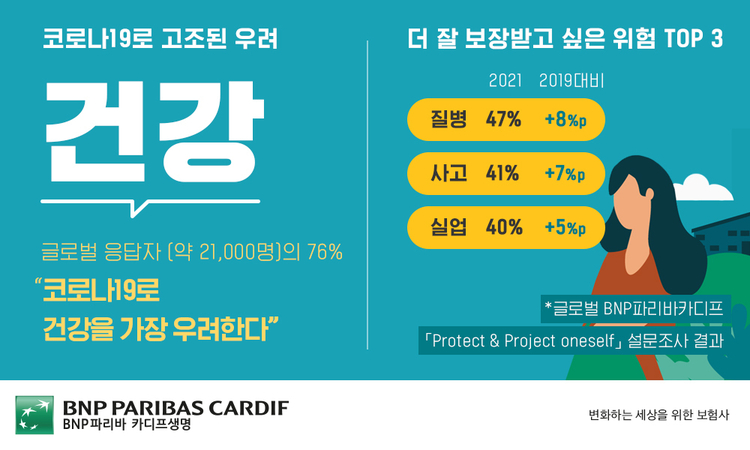 코로나19로 고조된 우려

건강

글로벌 응답자 (약 21,000명)의 76%

"코로나19로 건강을 가장 우려한다"

더 잘 보장받고 싶은 위험 TOP 3

| | 2021 | 2019대비 |
|---|---|---|
| 질병 | 47% | +8%p |
| 사고 | 41% | +7%p |
| 실업 | 40% | +5%p |

*글로벌 BNP파리바카디프 「Protect & Project oneself」 설문조사 결과

BNP PARIBAS CARDIF
BNP파리바 카디프생명

변화하는 세상을 위한 보험사